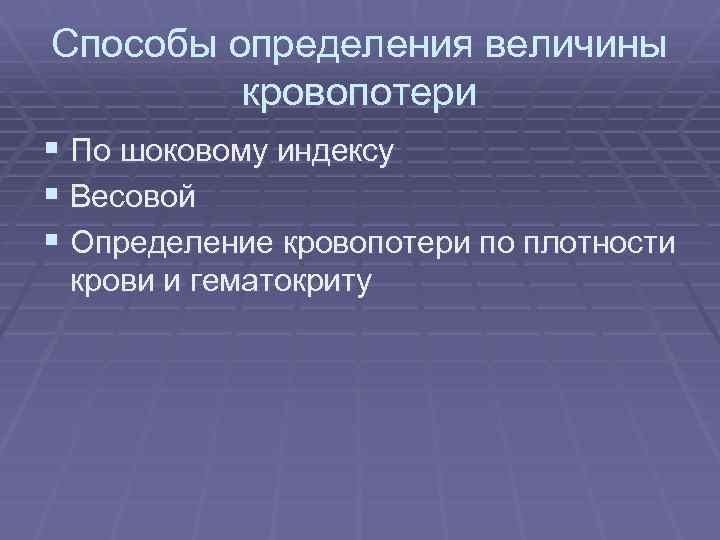 Способы определения величины кровопотери

- По шоковому индексу
- Весовой
- Определение кровопотери по плотности крови и гематокриту